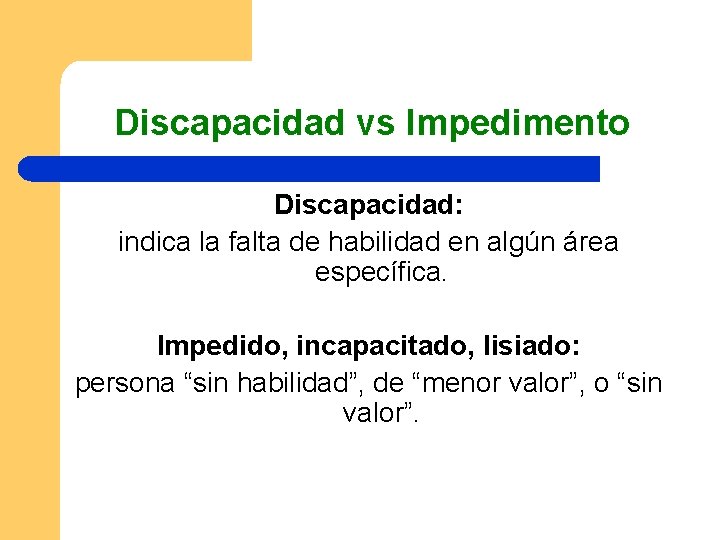 Discapacidad vs Impedimento

Discapacidad:
indica la falta de habilidad en algún área específica.

Impedido, incapacitado, lisiado:
persona “sin habilidad”, de “menor valor”, o “sin valor”.